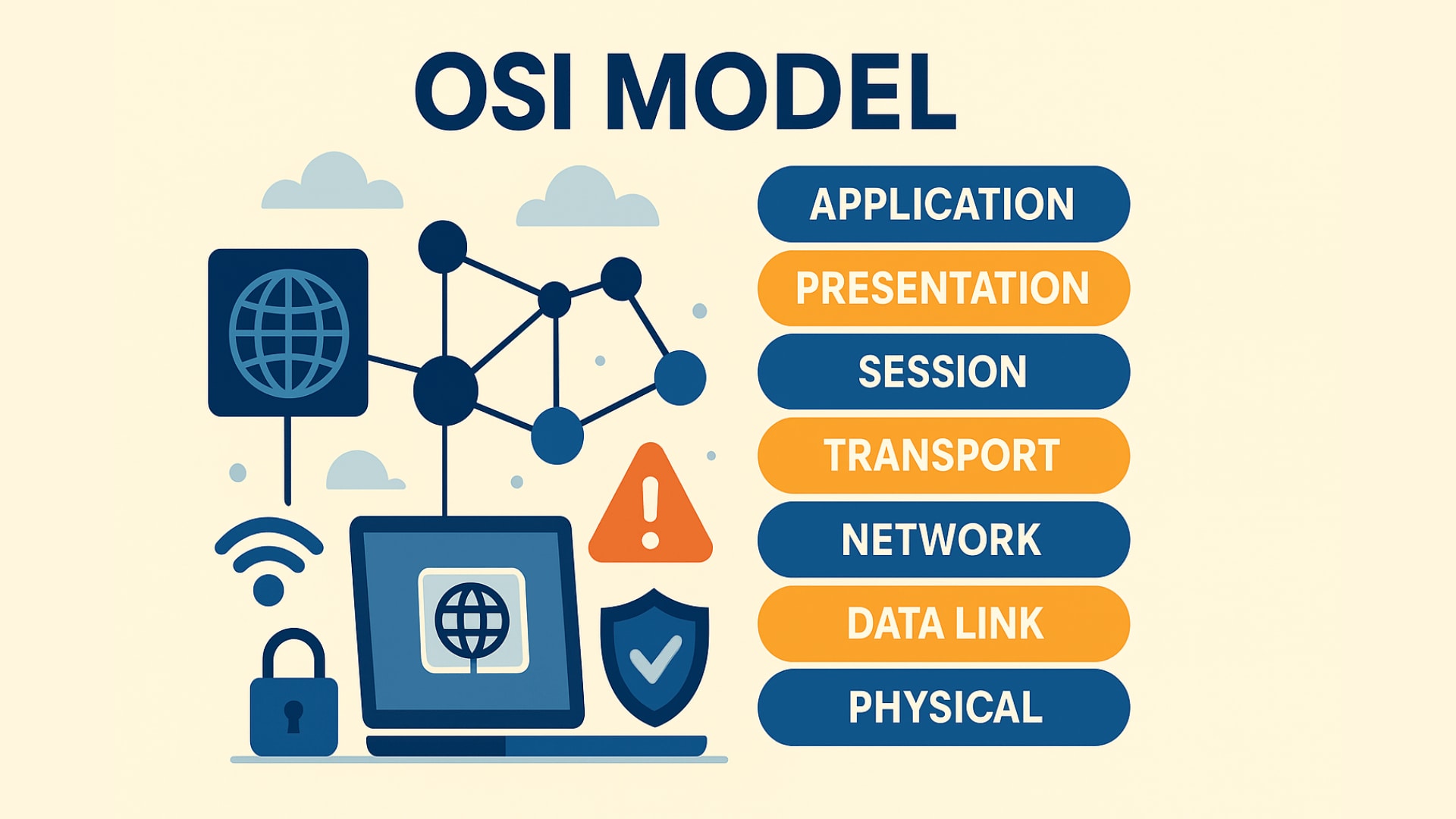 OSI MODEL

APPLICATION

PRESENTATION

SESSION

TRANSPORT

NETWORK

DATA LINK

PHYSICAL